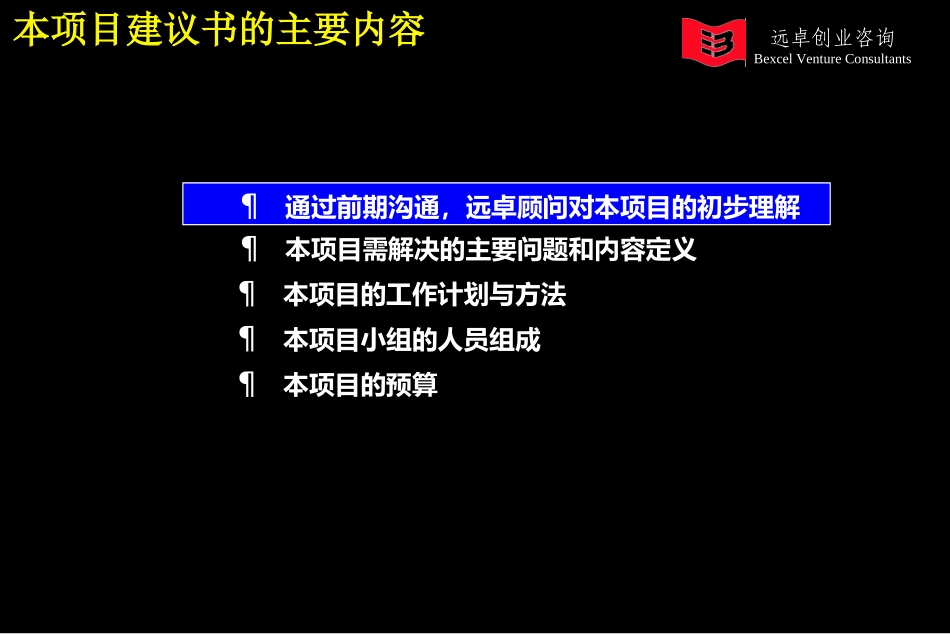 本项目建议书的主要内容

远卓创业咨询
Bexcel Venture Consultants

¶ 通过前期沟通，远卓顾问对本项目的初步理解
¶ 本项目需解决的主要问题和内容定义
¶ 本项目的工作计划与方法
¶ 本项目小组的人员组成
¶ 本项目的预算